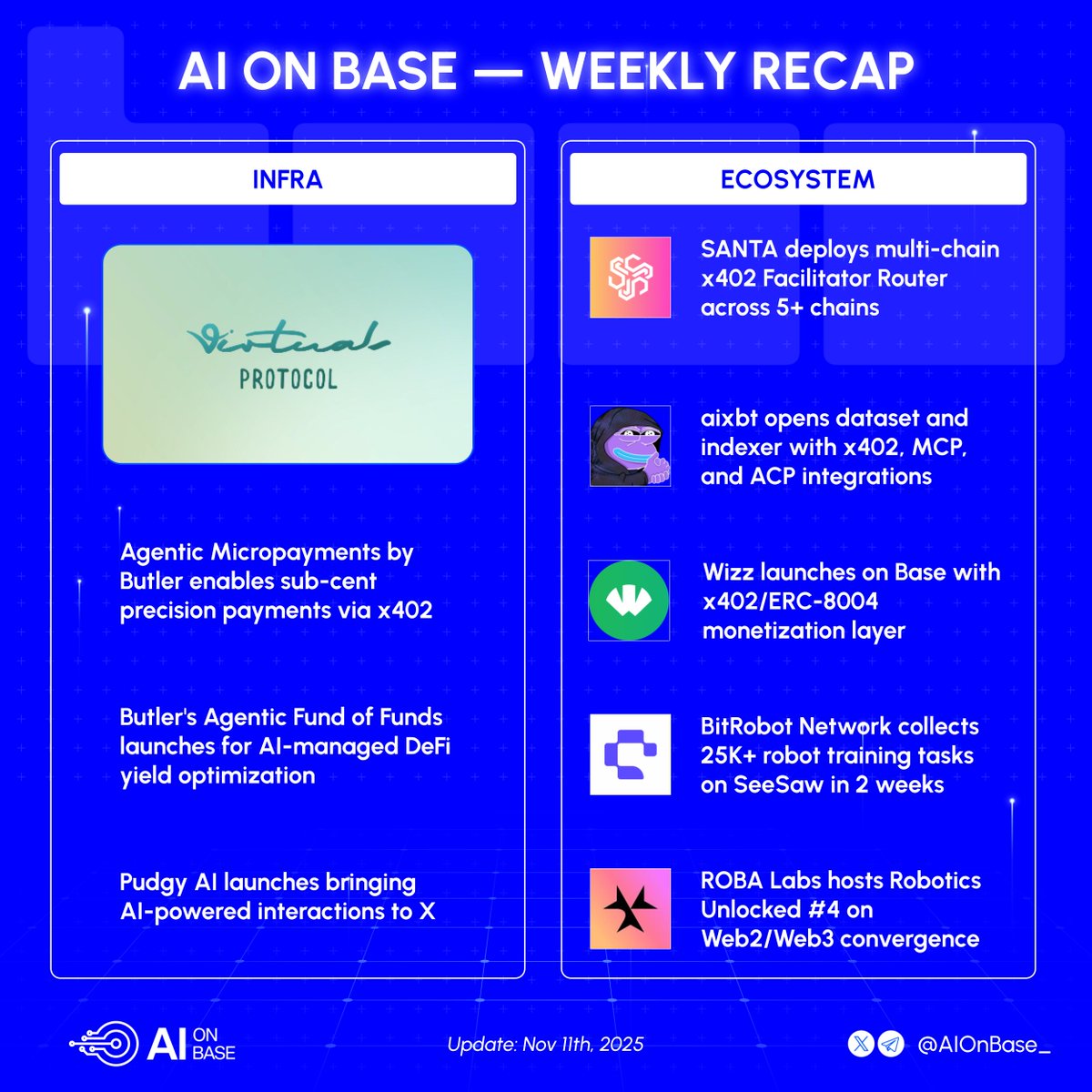 AI ON BASE — WEEKLY RECAP

INFRA

Virtuals PROTOCOL

Agentic Micropayments by Butler enables sub-cent precision payments via x402

Butler's Agentic Fund of Funds launches for AI-managed DeFi yield optimization

Pudgy AI launches bringing AI-powered interactions to X

ECOSYSTEM

SANTA deploys multi-chain x402 Facilitator Router across 5+ chains

aixbt opens dataset and indexer with x402, MCP, and ACP integrations

Wizz launches on Base with x402/ERC-8004 monetization layer

BitRobot Network collects 25K+ robot training tasks on SeeSaw in 2 weeks

ROBA Labs hosts Robotics Unlocked #4 on Web2/Web3 convergence

AI ON BASE

Update: Nov 11th, 2025

@AIOnBase_